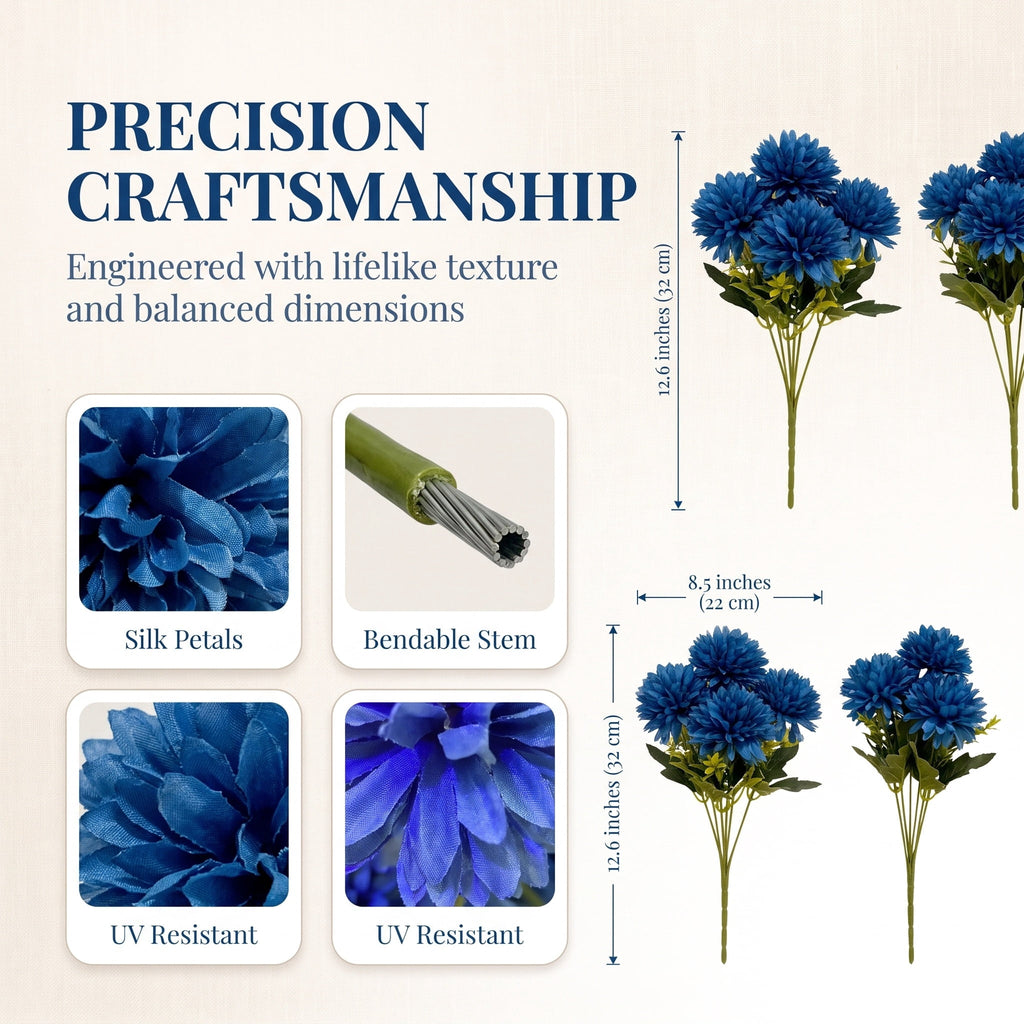 PRECISION CRAFTSMANSHIP

Engineered with lifelike texture and balanced dimensions

Silk Petals

Bendable Stem

UV Resistant

UV Resistant

12.6 inches (32 cm)

8.5 inches (22 cm)

12.6 inches (32 cm)